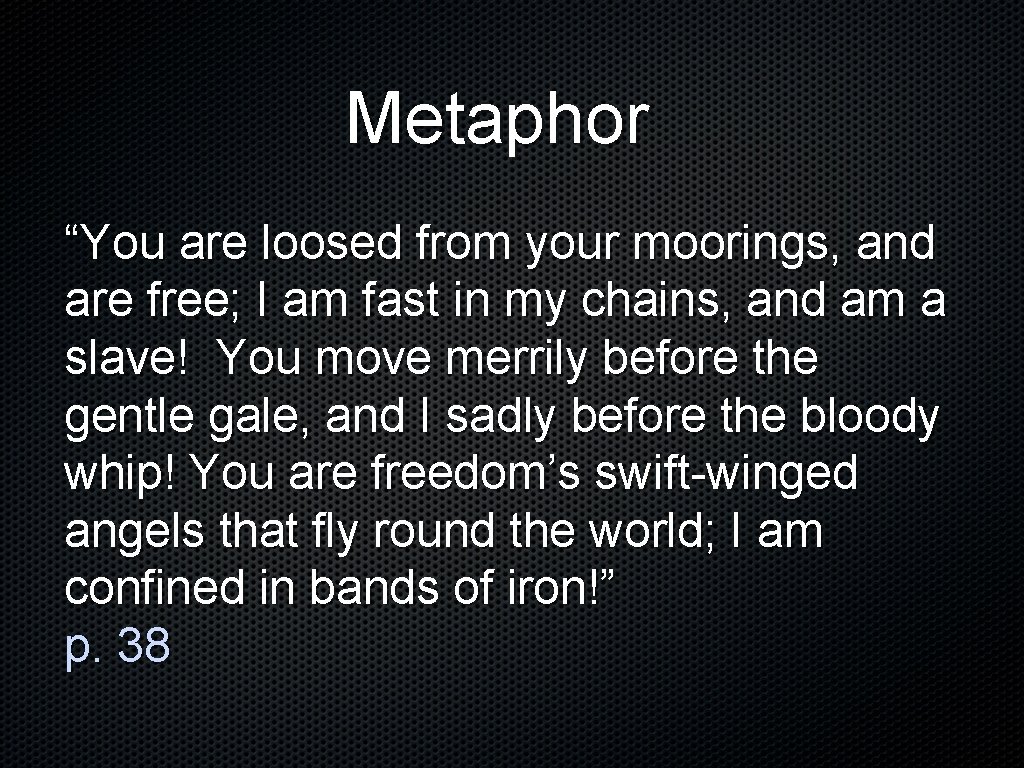 Metaphor

“You are loosed from your moorings, and are free; I am fast in my chains, and am a slave! You move merrily before the gentle gale, and I sadly before the bloody whip! You are freedom’s swift-winged angels that fly round the world; I am confined in bands of iron!”
p. 38